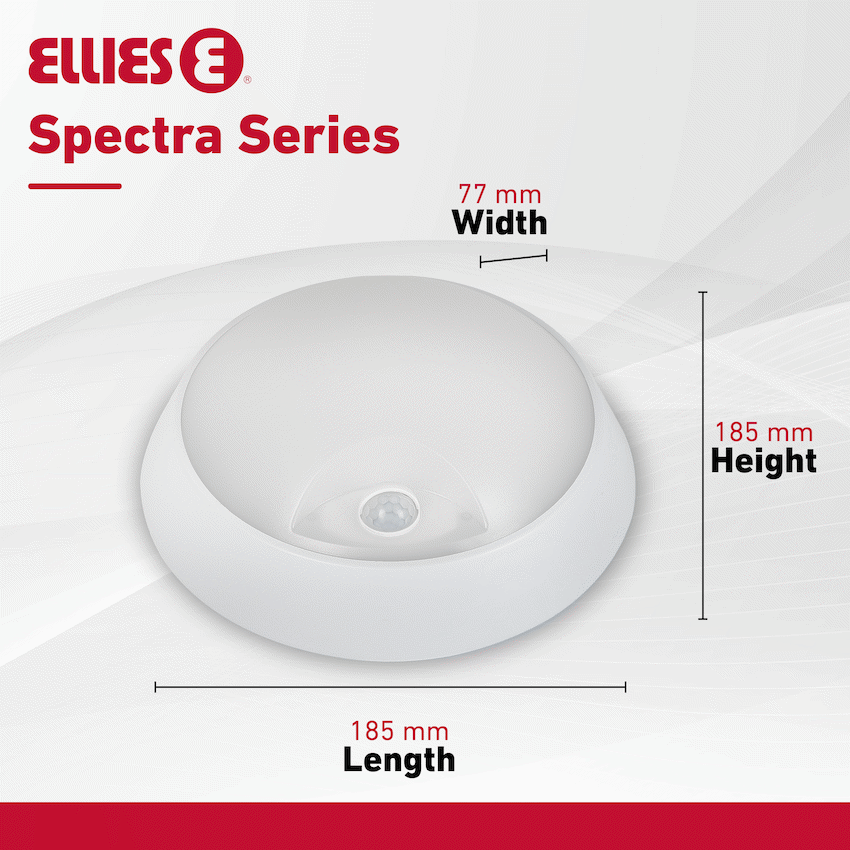 ELLIES E®

Spectra Series

77 mm
Width

185 mm
Height

185 mm
Length